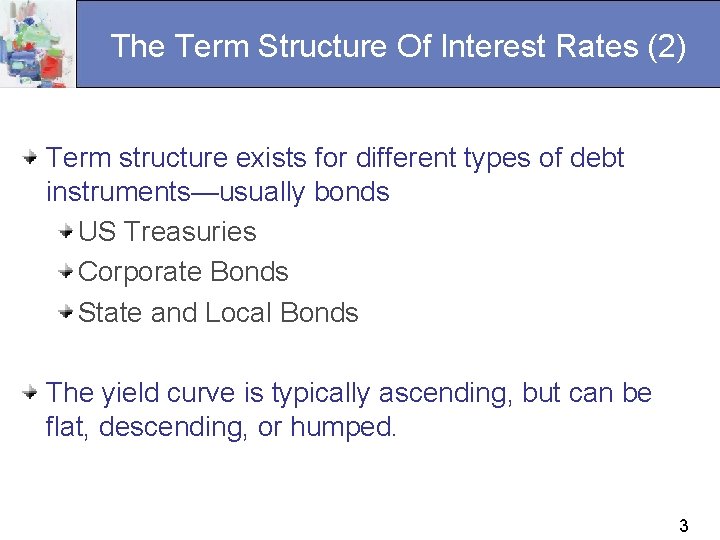 The Term Structure Of Interest Rates (2)

Term structure exists for different types of debt instruments—usually bonds

US Treasuries

Corporate Bonds

State and Local Bonds

The yield curve is typically ascending, but can be flat, descending, or humped.

3